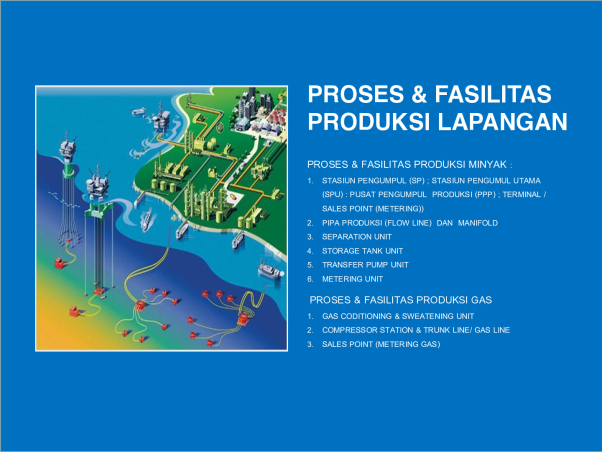 PROSES & FASILITAS PRODUKSI LAPANGAN

PROSES & FASILITAS PRODUKSI MINYAK :

1. STASIUN PENGUMPUL (SP) ; STASIUN PENGUMUL UTAMA (SPU) : PUSAT PENGUMPUL PRODUKSI (PPP) ; TERMINAL / SALES POINT (METERING))
2. PIPA PRODUKSI (FLOW LINE) DAN MANIFOLD
3. SEPARATION UNIT
4. STORAGE TANK UNIT
5. TRANSFER PUMP UNIT
6. METERING UNIT

PROSES & FASILITAS PRODUKSI GAS

1. GAS CODITIONING & SWEATENING UNIT
2. COMPRESSOR STATION & TRUNK LINE/ GAS LINE
3. SALES POINT (METERING GAS)